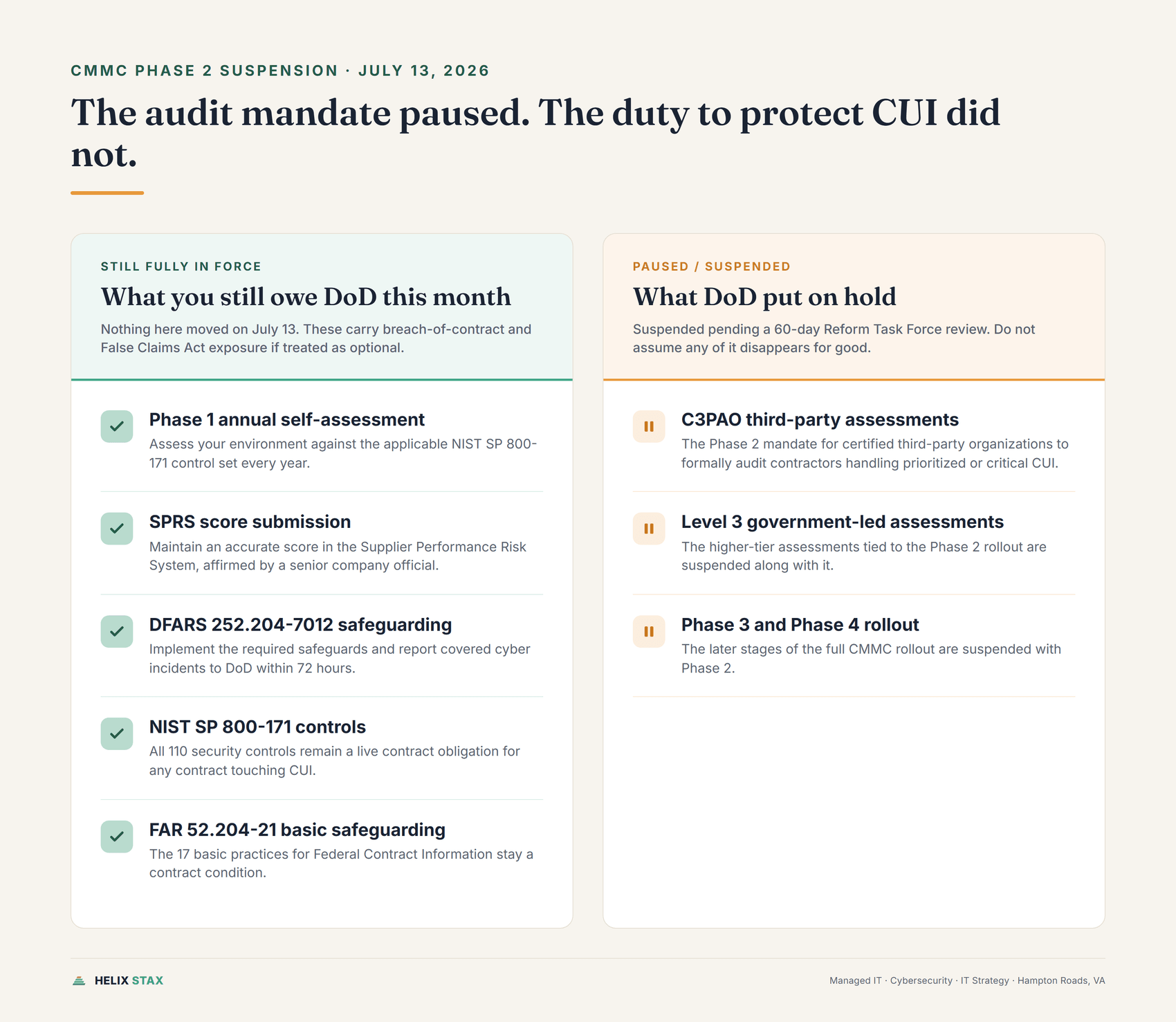 CMMC PHASE 2 SUSPENSION · JULY 13, 2026

The audit mandate paused. The duty to protect CUI did not.

STILL FULLY IN FORCE

What you still owe DoD this month

Nothing here moved on July 13. These carry breach-of-contract and False Claims Act exposure if treated as optional.

Phase 1 annual self-assessment
Assess your environment against the applicable NIST SP 800-171 control set every year.

SPRS score submission
Maintain an accurate score in the Supplier Performance Risk System, affirmed by a senior company official.

DFARS 252.204-7012 safeguarding
Implement the required safeguards and report covered cyber incidents to DoD within 72 hours.

NIST SP 800-171 controls
All 110 security controls remain a live contract obligation for any contract touching CUI.

FAR 52.204-21 basic safeguarding
The 17 basic practices for Federal Contract Information stay a contract condition.

PAUSED / SUSPENDED

What DoD put on hold

Suspended pending a 60-day Reform Task Force review. Do not assume any of it disappears for good.

C3PAO third-party assessments
The Phase 2 mandate for certified third-party organizations to formally audit contractors handling prioritized or critical CUI.

Level 3 government-led assessments
The higher-tier assessments tied to the Phase 2 rollout are suspended along with it.

Phase 3 and Phase 4 rollout
The later stages of the full CMMC rollout are suspended with Phase 2.

HELIX STAX

Managed IT · Cybersecurity · IT Strategy · Hampton Roads, VA